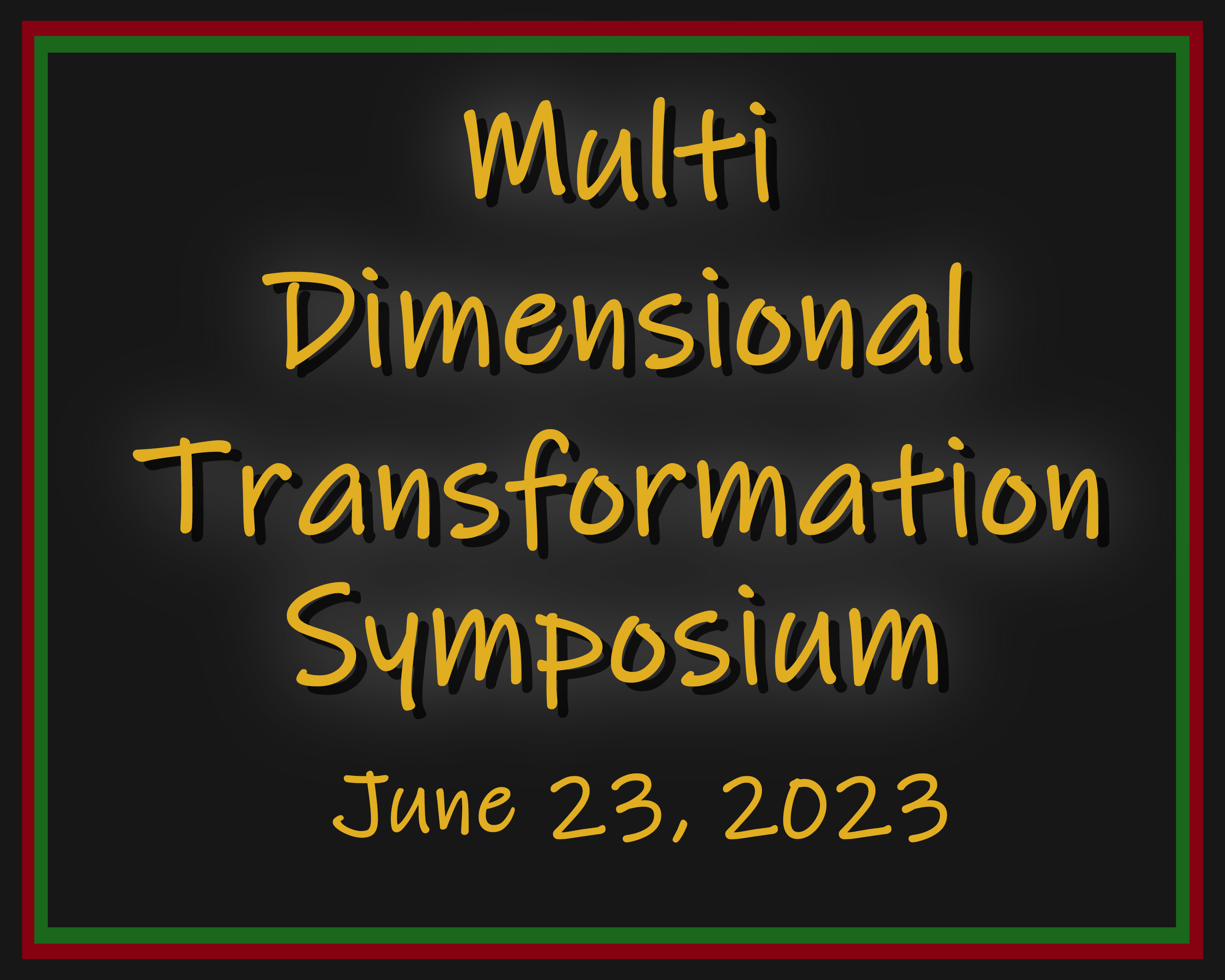 Multi
Dimensional
Transformation
Symposium

June 23, 2023